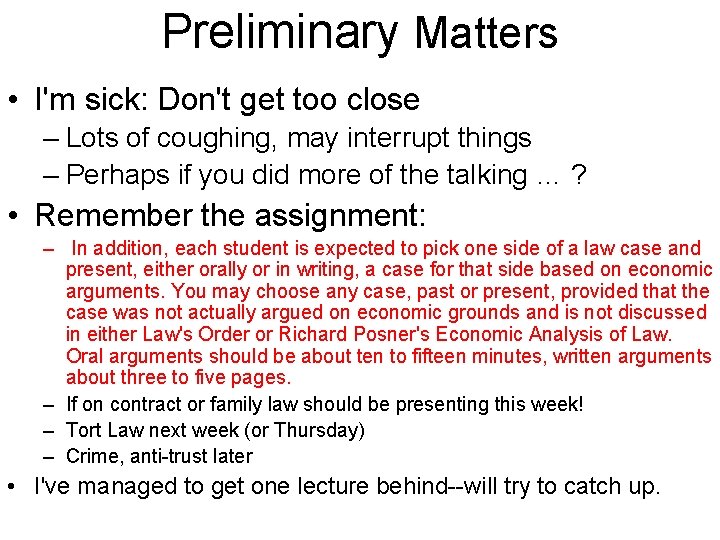 Preliminary Matters

• I'm sick: Don't get too close
– Lots of coughing, may interrupt things
– Perhaps if you did more of the talking ... ?

• Remember the assignment:
– In addition, each student is expected to pick one side of a law case and present, either orally or in writing, a case for that side based on economic arguments. You may choose any case, past or present, provided that the case was not actually argued on economic grounds and is not discussed in either Law's Order or Richard Posner's Economic Analysis of Law. Oral arguments should be about ten to fifteen minutes, written arguments about three to five pages.
– If on contract or family law should be presenting this week!
– Tort Law next week (or Thursday)
– Crime, anti-trust later

• I've managed to get one lecture behind--will try to catch up.